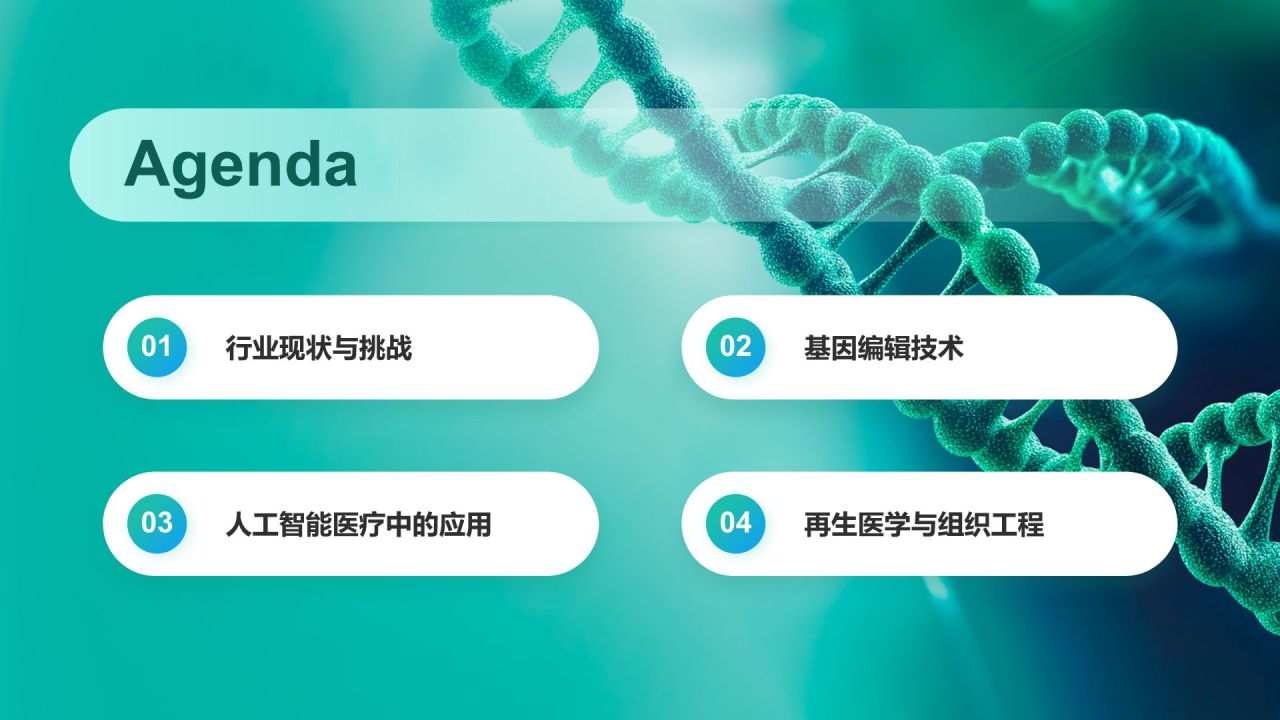 Agenda

01 行业现状与挑战

02 基因编辑技术

03 人工智能医疗中的应用

04 再生医学与组织工程